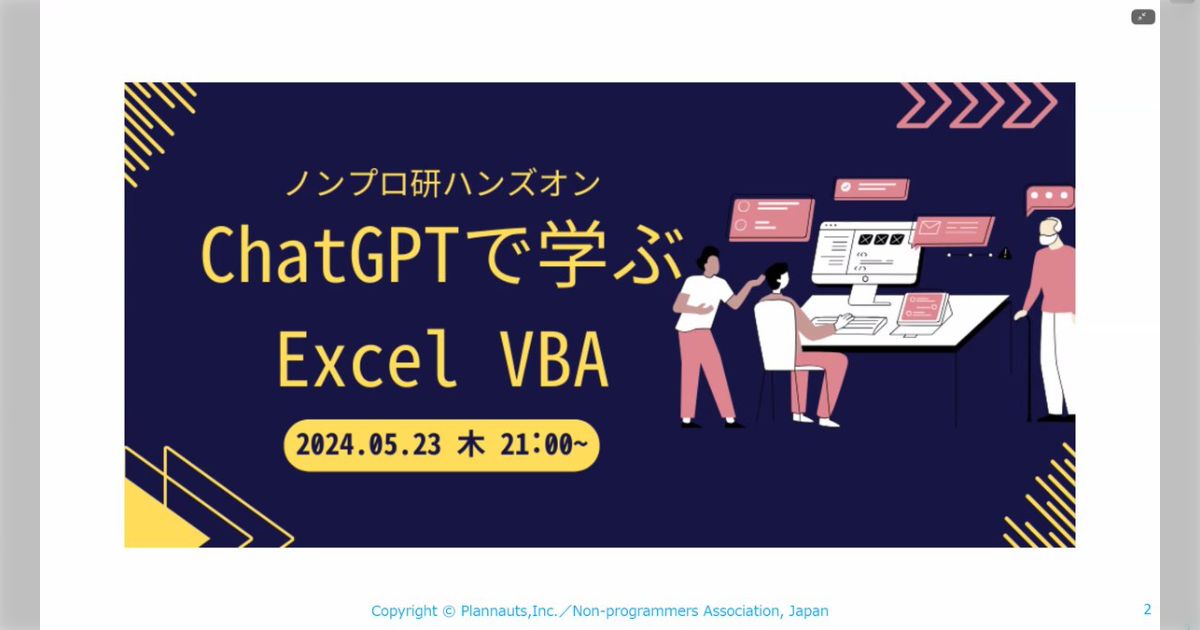 ノンプロ研ハンズオン

ChatGPTで学ぶ Excel VBA

2024.05.23 木 21:00~

Copyright © Plannauts,Inc.／Non-programmers Association, Japan

2